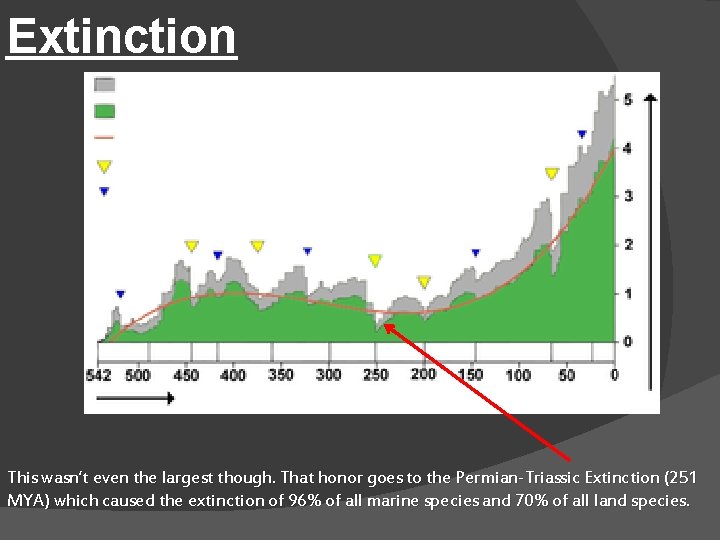 Extinction

5
4
3
2
1
0

542 500 450 400 350 300 250 200 150 100 50 0

This wasn't even the largest though. That honor goes to the Permian-Triassic Extinction (251 MYA) which caused the extinction of 96% of all marine species and 70% of all land species.